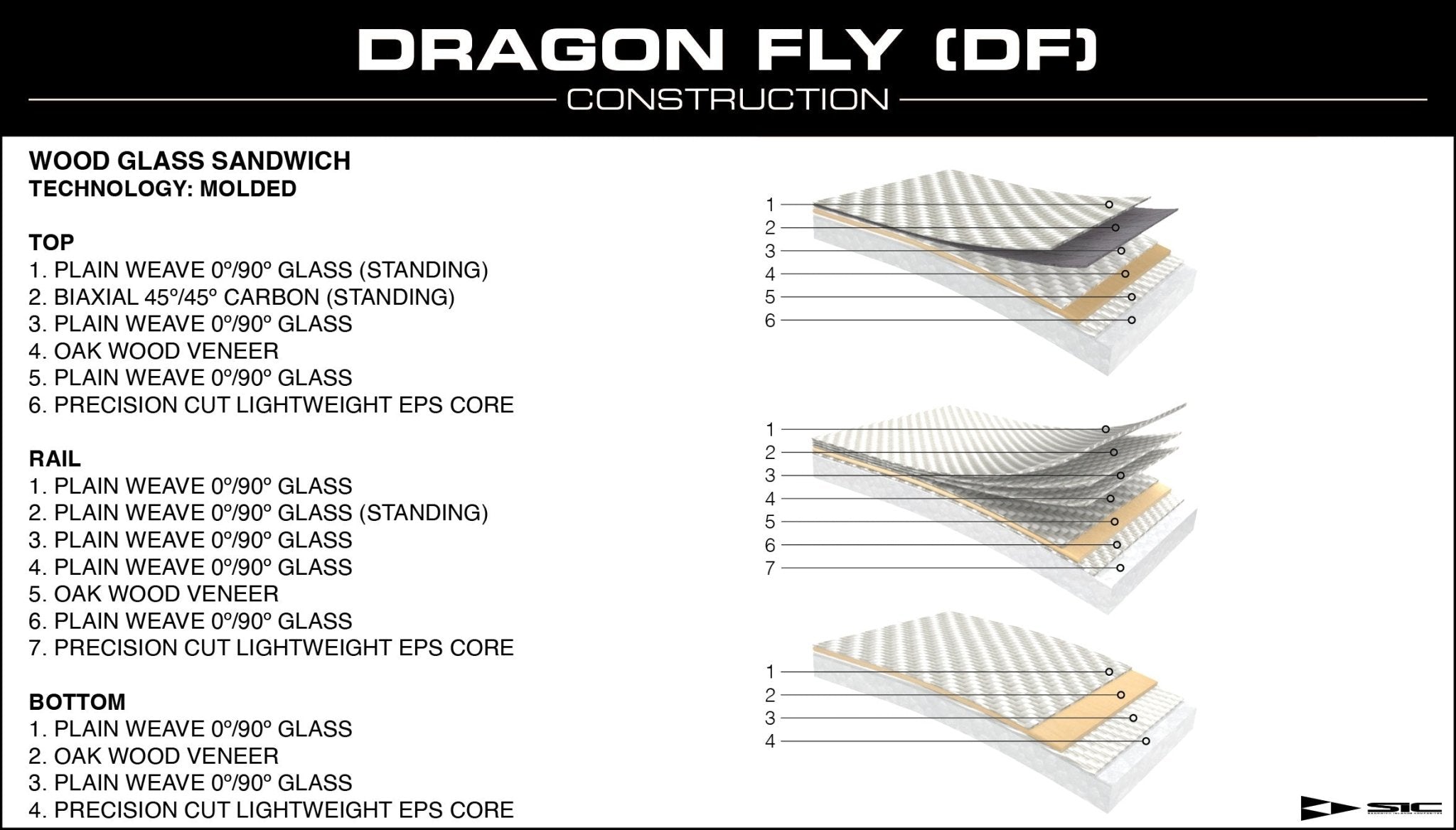 DRAGON FLY (DF)
CONSTRUCTION

WOOD GLASS SANDWICH
TECHNOLOGY: MOLDED

TOP
1. PLAIN WEAVE 0º/90º GLASS (STANDING)
2. BIAXIAL 45º/45º CARBON (STANDING)
3. PLAIN WEAVE 0º/90º GLASS
4. OAK WOOD VENEER
5. PLAIN WEAVE 0º/90º GLASS
6. PRECISION CUT LIGHTWEIGHT EPS CORE

RAIL
1. PLAIN WEAVE 0º/90º GLASS
2. PLAIN WEAVE 0º/90º GLASS (STANDING)
3. PLAIN WEAVE 0º/90º GLASS
4. PLAIN WEAVE 0º/90º GLASS
5. OAK WOOD VENEER
6. PLAIN WEAVE 0º/90º GLASS
7. PRECISION CUT LIGHTWEIGHT EPS CORE

BOTTOM
1. PLAIN WEAVE 0º/90º GLASS
2. OAK WOOD VENEER
3. PLAIN WEAVE 0º/90º GLASS
4. PRECISION CUT LIGHTWEIGHT EPS CORE

1
2
3
4
5
6

1
2
3
4
5
6
7

1
2
3
4

SIC